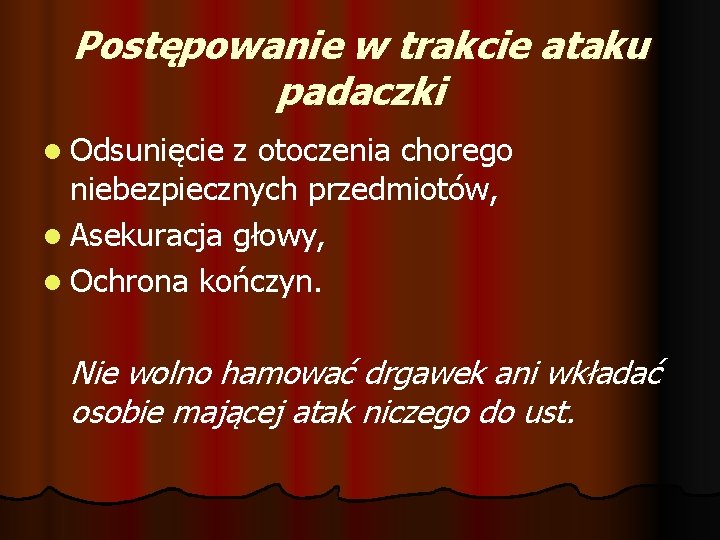 Postępowanie w trakcie ataku padaczki

- Odsunięcie z otoczenia chorego niebezpiecznych przedmiotów,
- Asekuracja głowy,
- Ochrona kończyn.

Nie wolno hamować drgawek ani wkładać osobie mającej atak niczego do ust.